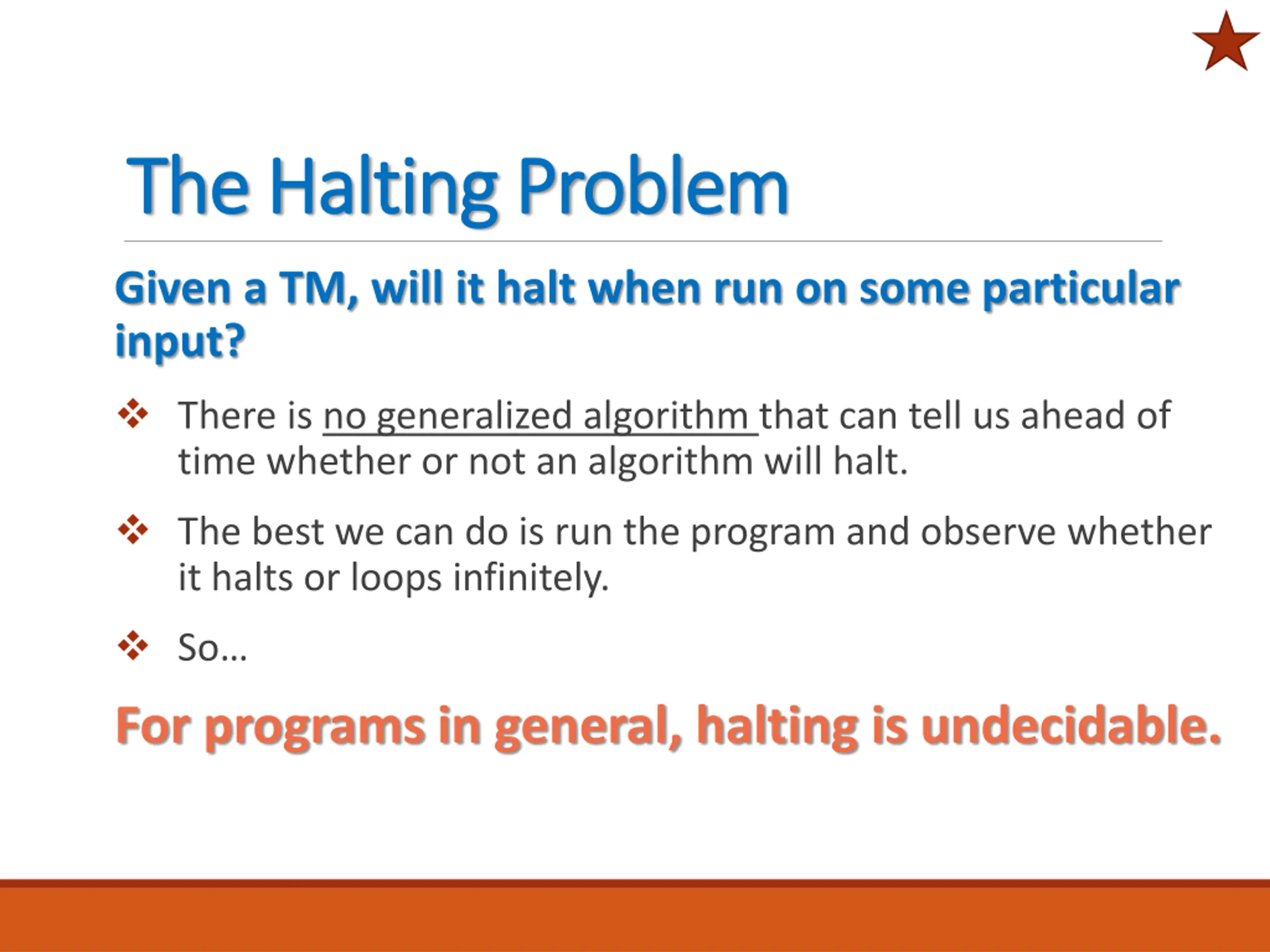 The Halting Problem

Given a TM, will it halt when run on some particular input?

❖ There is no generalized algorithm that can tell us ahead of time whether or not an algorithm will halt.

❖ The best we can do is run the program and observe whether it halts or loops infinitely.

❖ So…

For programs in general, halting is undecidable.